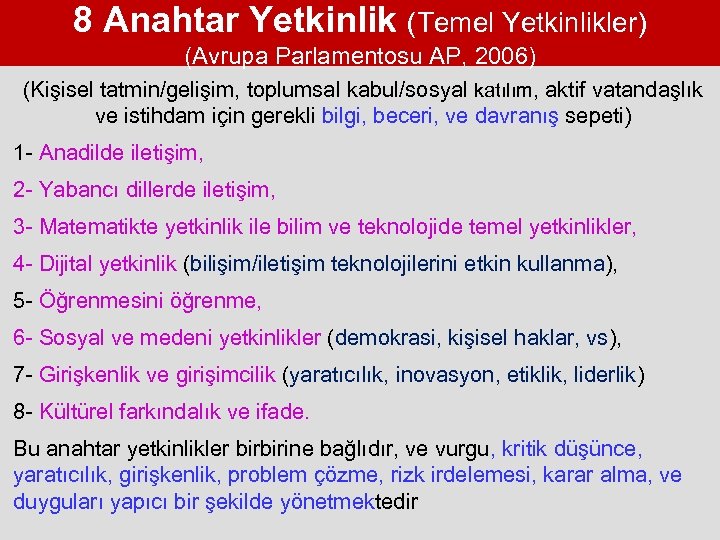 8 Anahtar Yetkinlik (Temel Yetkinlikler)
(Avrupa Parlamentosu AP, 2006)

(Kişisel tatmin/gelişim, toplumsal kabul/sosyal katılım, aktif vatandaşlık ve istihdam için gerekli bilgi, beceri, ve davranış sepeti)

1- Anadilde iletişim,

2- Yabancı dillerde iletişim,

3- Matematikte yetkinlik ile bilim ve teknolojide temel yetkinlikler,

4- Dijital yetkinlik (bilişim/iletişim teknolojilerini etkin kullanma),

5- Öğrenmesini öğrenme,

6- Sosyal ve medeni yetkinlikler (demokrasi, kişisel haklar, vs),

7- Girişkenlik ve girişimcilik (yaratıcılık, inovasyon, etiklik, liderlik)

8- Kültürel farkındalık ve ifade.

Bu anahtar yetkinlikler birbirine bağlıdır, ve vurgu, kritik düşünce, yaratıcılık, girişkenlik, problem çözme, rizk irdelemesi, karar alma, ve duyguları yapıcı bir şekilde yönetmektedir